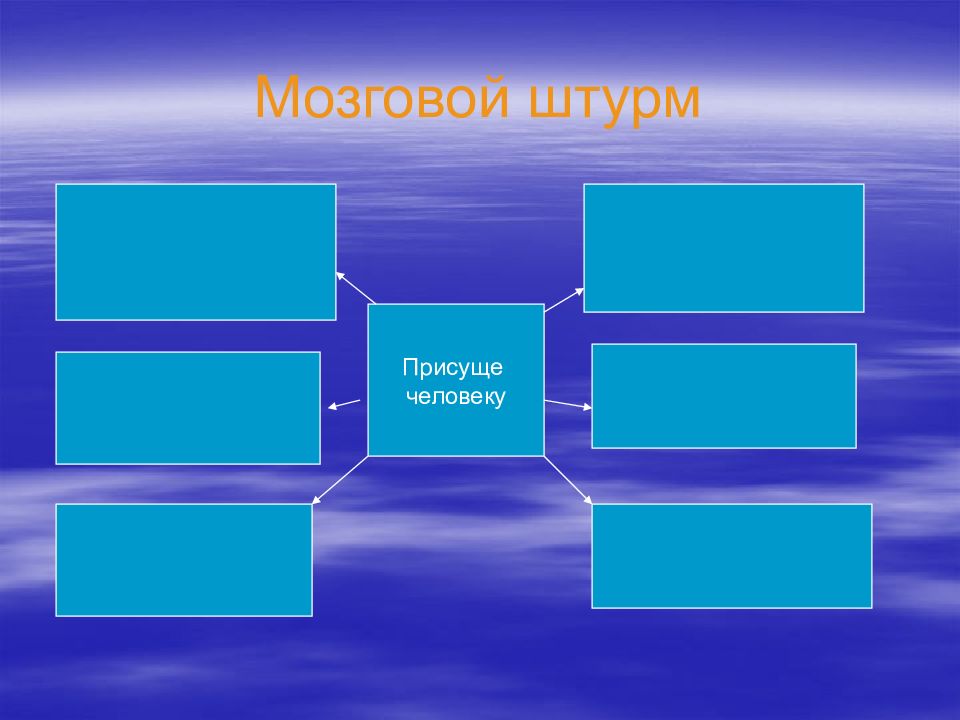 Мозговой штурм

Присуще человеку